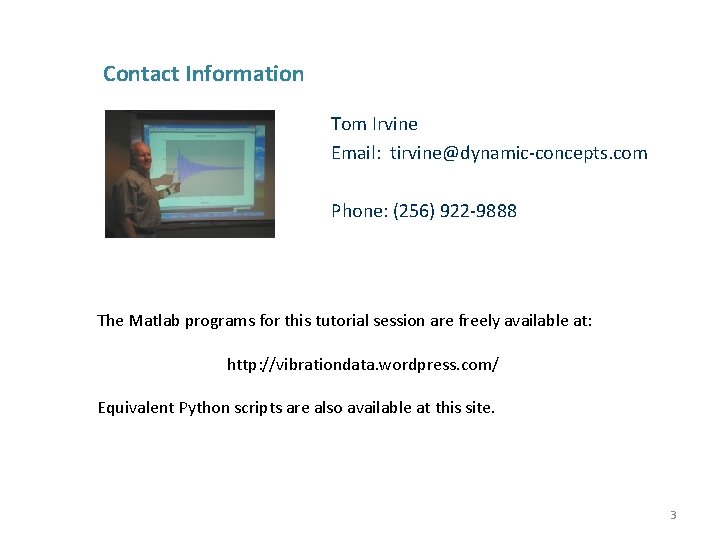 Contact Information

Tom Irvine

Email: tirvine@dynamic-concepts.com

Phone: (256) 922-9888

The Matlab programs for this tutorial session are freely available at:

http://vibrationdata.wordpress.com/

Equivalent Python scripts are also available at this site.

3